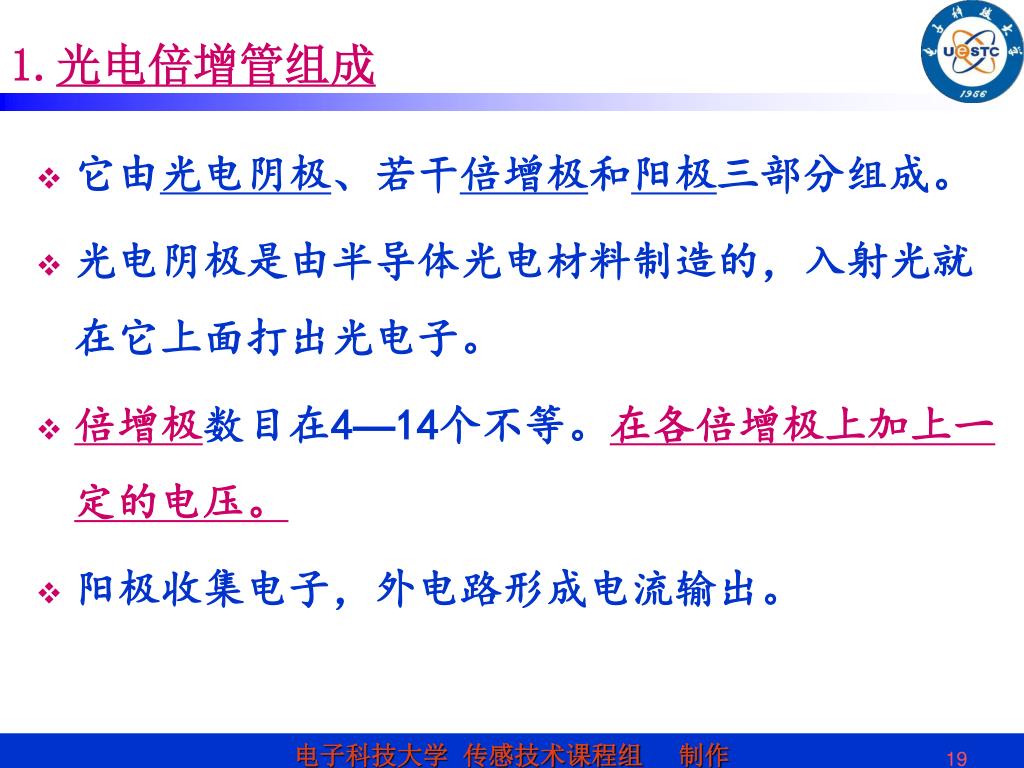 1. 光电倍增管组成

UESTC
1956

❖ 它由光电阴极、若干倍增极和阳极三部分组成。

❖ 光电阴极是由半导体光电材料制造的，入射光就在它上面打出光电子。

❖ 倍增极数目在4—14个不等。在各倍增极上加上一定的电压。

❖ 阳极收集电子，外电路形成电流输出。

电子科技大学 传感技术课程组 制作

19